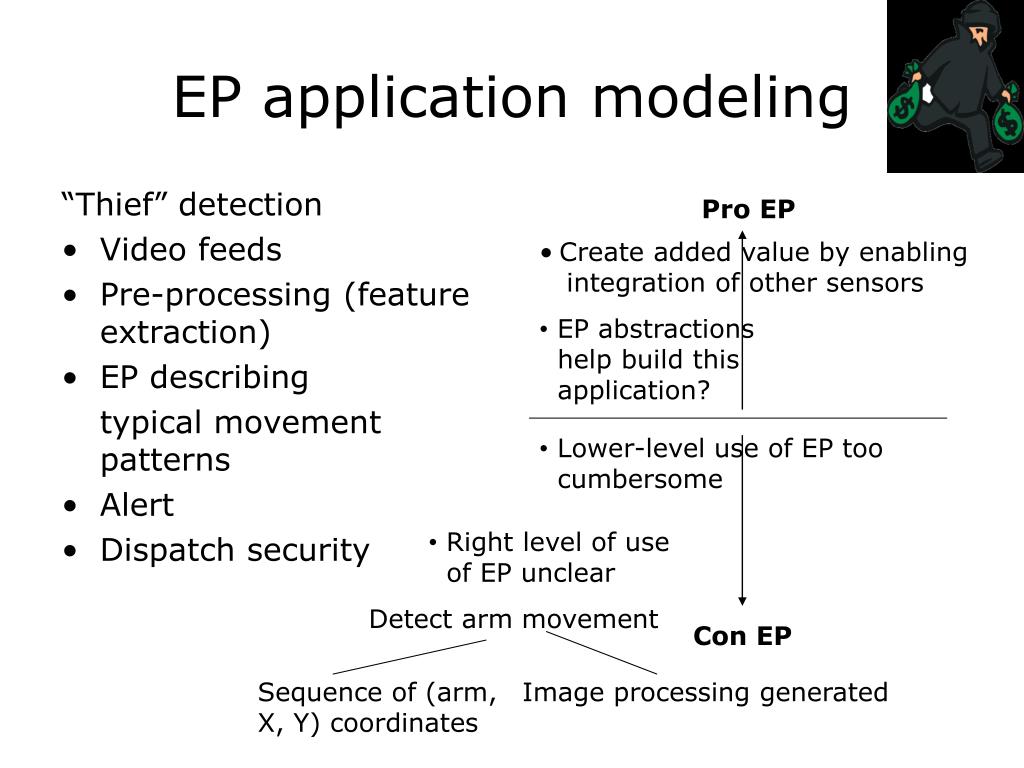 EP application modeling

“Thief” detection
• Video feeds
• Pre-processing (feature extraction)
• EP describing
typical movement patterns
• Alert
• Dispatch security

Pro EP

• Create added value by enabling integration of other sensors

• EP abstractions help build this application?

• Lower-level use of EP too cumbersome

• Right level of use of EP unclear

Con EP

Detect arm movement

Sequence of (arm, X, Y) coordinates

Image processing generated